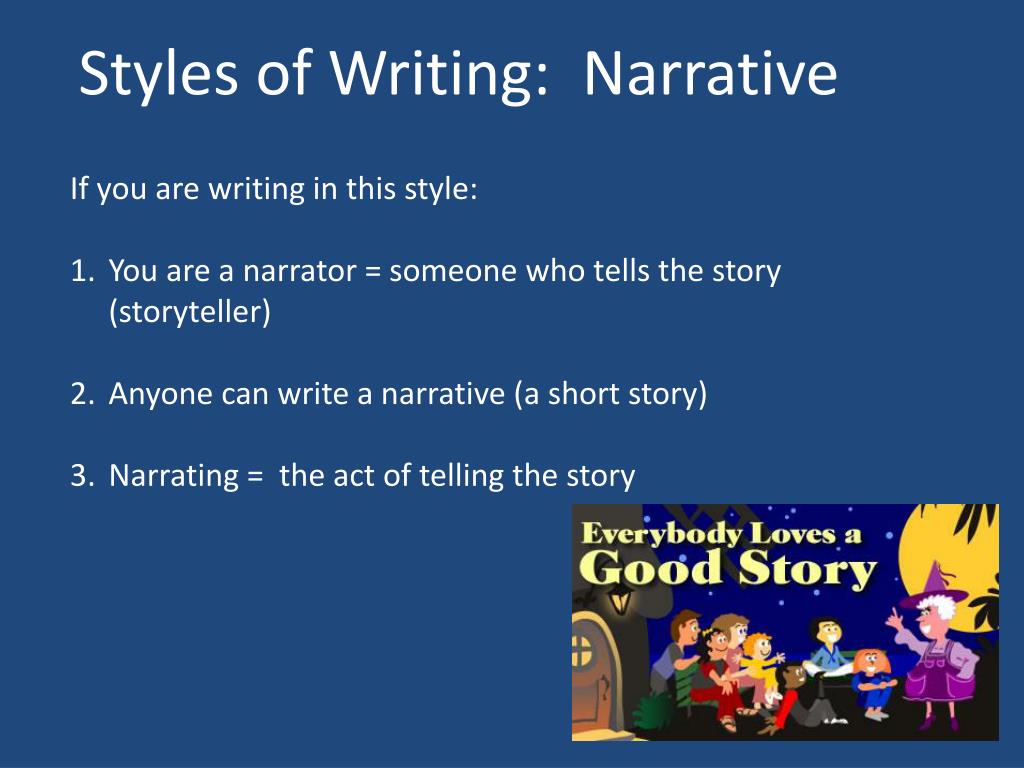 Styles of Writing: Narrative

If you are writing in this style:

1. You are a narrator = someone who tells the story (storyteller)

2. Anyone can write a narrative (a short story)

3. Narrating = the act of telling the story

Everybody Loves a Good Story